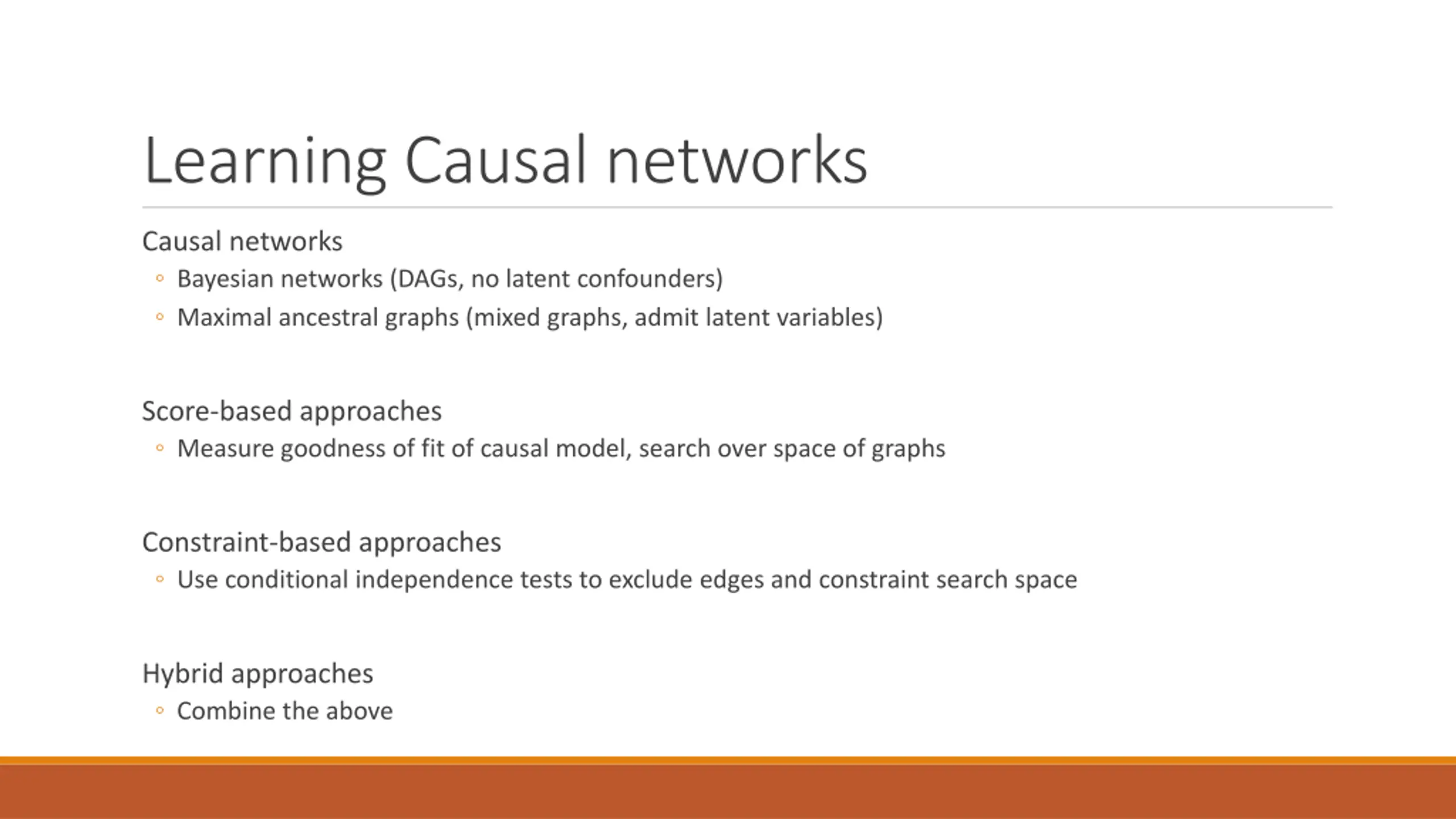 Learning Causal networks

Causal networks
◦ Bayesian networks (DAGs, no latent confounders)
◦ Maximal ancestral graphs (mixed graphs, admit latent variables)

Score-based approaches
◦ Measure goodness of fit of causal model, search over space of graphs

Constraint-based approaches
◦ Use conditional independence tests to exclude edges and constraint search space

Hybrid approaches
◦ Combine the above